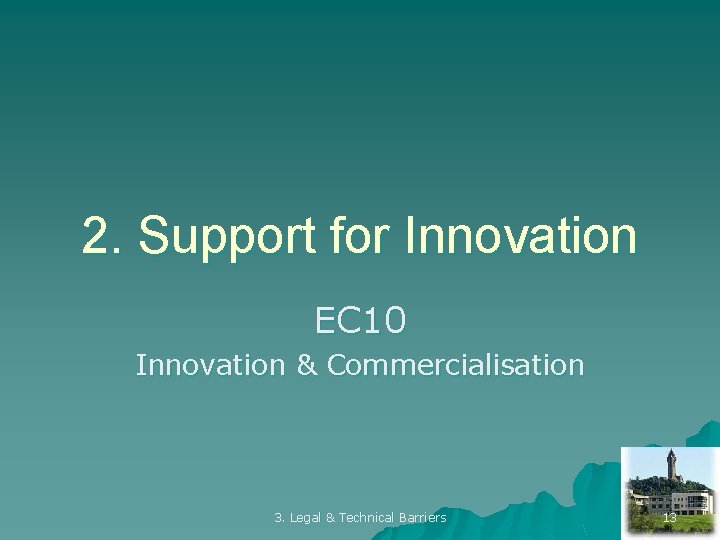 2. Support for Innovation

EC10

Innovation & Commercialisation

3. Legal & Technical Barriers

13